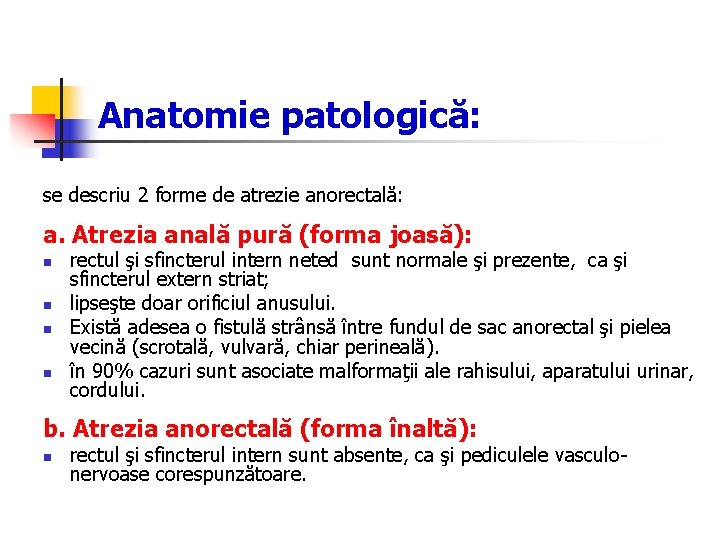 Anatomie patologică:

se descriu 2 forme de atrezie anorectală:

a. Atrezia anală pură (forma joasă):

- rectul şi sfincterul intern neted sunt normale şi prezente, ca şi sfincterul extern striat;
- lipseşte doar orificiul anusului.
- Există adesea o fistulă strânsă între fundul de sac anorectal şi pielea vecină (scrotală, vulvară, chiar perineală).
- în 90% cazuri sunt asociate malformaţii ale rahisului, aparatului urinar, cordului.

b. Atrezia anorectală (forma înaltă):

- rectul şi sfincterul intern sunt absente, ca şi pediculele vasculo-nervoase corespunzătoare.